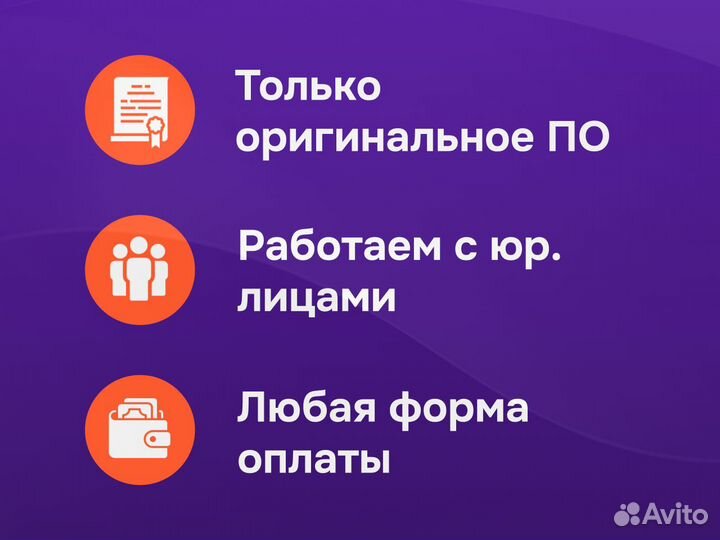 Только оригинальное ПО

Работаем с юр. лицами

Любая форма оплаты

Avito